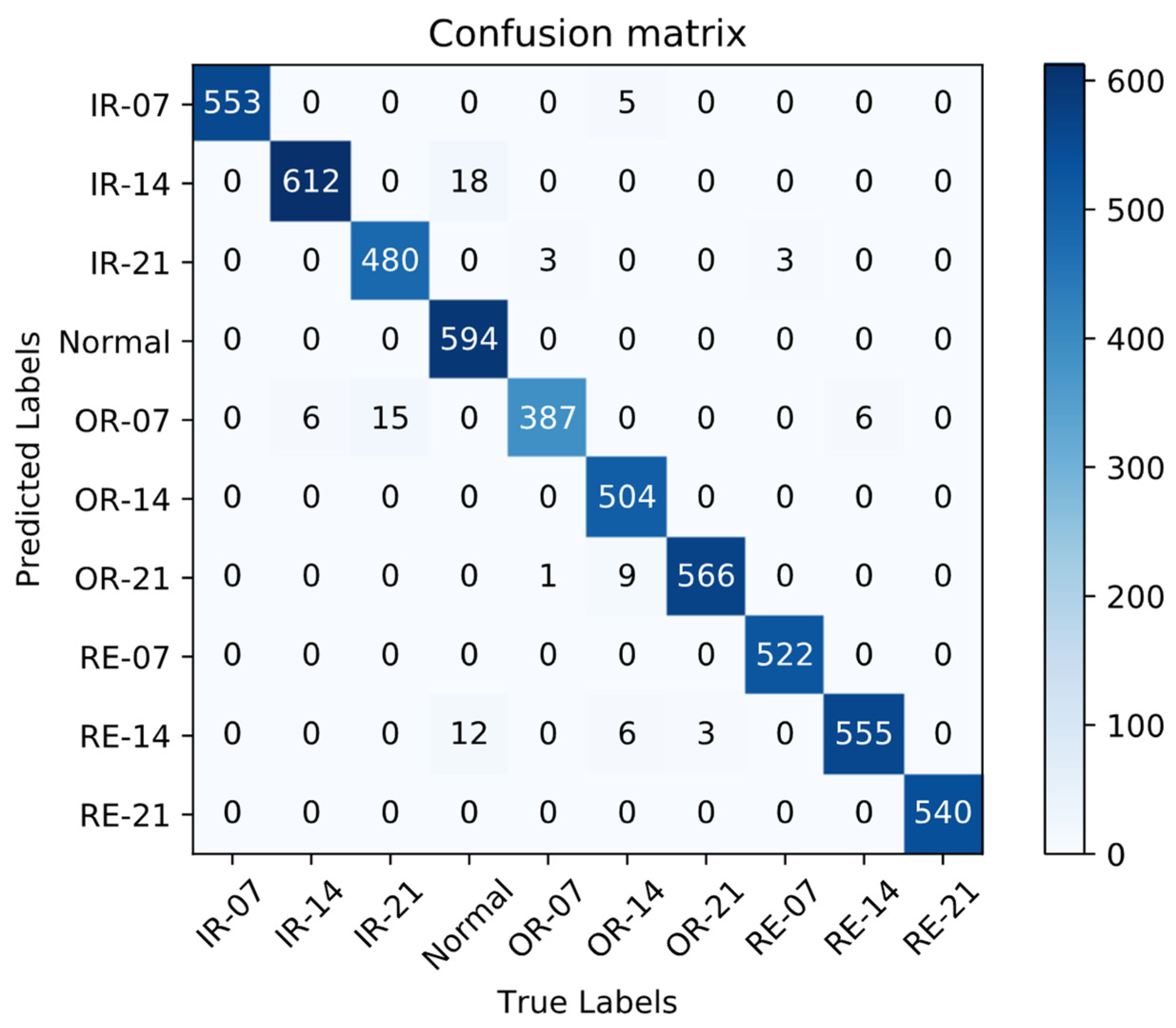 Confusion matrix

Predicted Labels

| | IR-07 | IR-14 | IR-21 | Normal | OR-07 | OR-14 | OR-21 | RE-07 | RE-14 | RE-21 |
|---|---|---|---|---|---|---|---|---|---|---|
| IR-07 | 553 | 0 | 0 | 0 | 0 | 5 | 0 | 0 | 0 | 0 |
| IR-14 | 0 | 612 | 0 | 18 | 0 | 0 | 0 | 0 | 0 | 0 |
| IR-21 | 0 | 0 | 480 | 0 | 3 | 0 | 0 | 3 | 0 | 0 |
| Normal | 0 | 0 | 0 | 594 | 0 | 0 | 0 | 0 | 0 | 0 |
| OR-07 | 0 | 6 | 15 | 0 | 387 | 0 | 0 | 0 | 6 | 0 |
| OR-14 | 0 | 0 | 0 | 0 | 0 | 504 | 0 | 0 | 0 | 0 |
| OR-21 | 0 | 0 | 0 | 0 | 1 | 9 | 566 | 0 | 0 | 0 |
| RE-07 | 0 | 0 | 0 | 0 | 0 | 0 | 0 | 522 | 0 | 0 |
| RE-14 | 0 | 0 | 0 | 12 | 0 | 6 | 3 | 0 | 555 | 0 |
| RE-21 | 0 | 0 | 0 | 0 | 0 | 0 | 0 | 0 | 0 | 540 |

True Labels

600
500
400
300
200
100
0